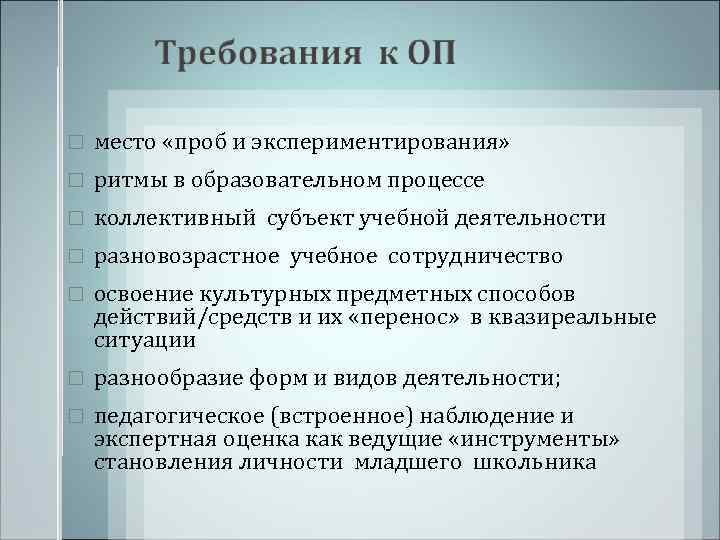 Требования к ОП

место «проб и экспериментирования»

ритмы в образовательном процессе

коллективный субъект учебной деятельности

разновозрастное учебное сотрудничество

освоение культурных предметных способов действий/средств и их «перенос» в квазиреальные ситуации

разнообразие форм и видов деятельности;

педагогическое (встроенное) наблюдение и экспертная оценка как ведущие «инструменты» становления личности младшего школьника